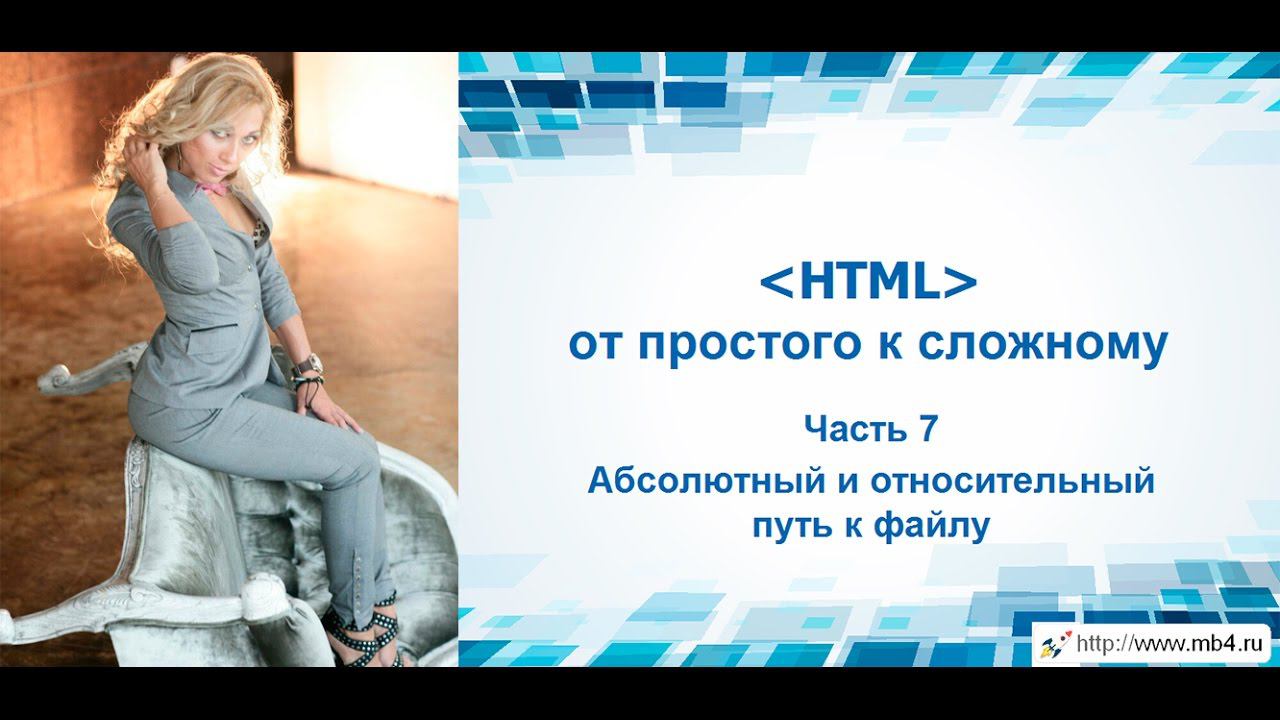 <HTML>
от простого к сложному

Часть 7

Абсолютный и относительный путь к файлу

http://www.mb4.ru